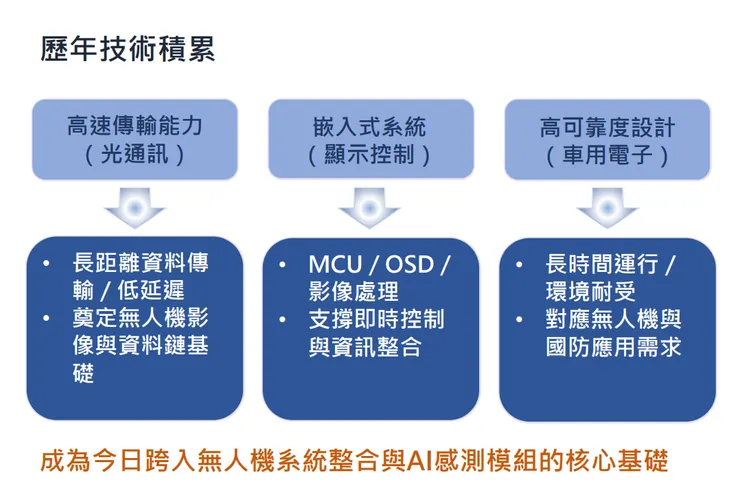 歷年技術積累

高速傳輸能力
（光通訊）

嵌入式系統
（顯示控制）

高可靠度設計
（車用電子）

• 長距離資料傳輸 / 低延遲
• 奠定無人機影像與資料鏈基礎

• MCU / OSD / 影像處理
• 支撐即時控制與資訊整合

• 長時間運行 / 環境耐受
• 對應無人機與國防應用需求

成為今日跨入無人機系統整合與AI感測模組的核心基礎